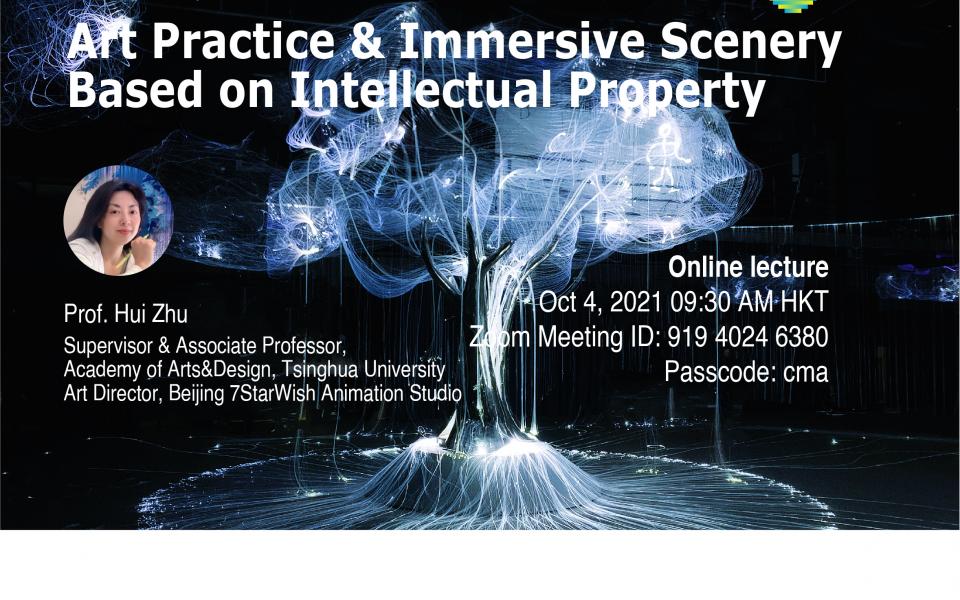 Art Practice & Immersive Scenery Based on Intellectual Property

Prof. Hui Zhu
Supervisor & Associate Professor,
Academy of Arts&Design, Tsinghua University
Art Director, Beijing 7StarWish Animation Studio

Online lecture
Oct 4, 2021 09:30 AM HKT
Zoom Meeting ID: 919 4024 6380
Passcode: cma